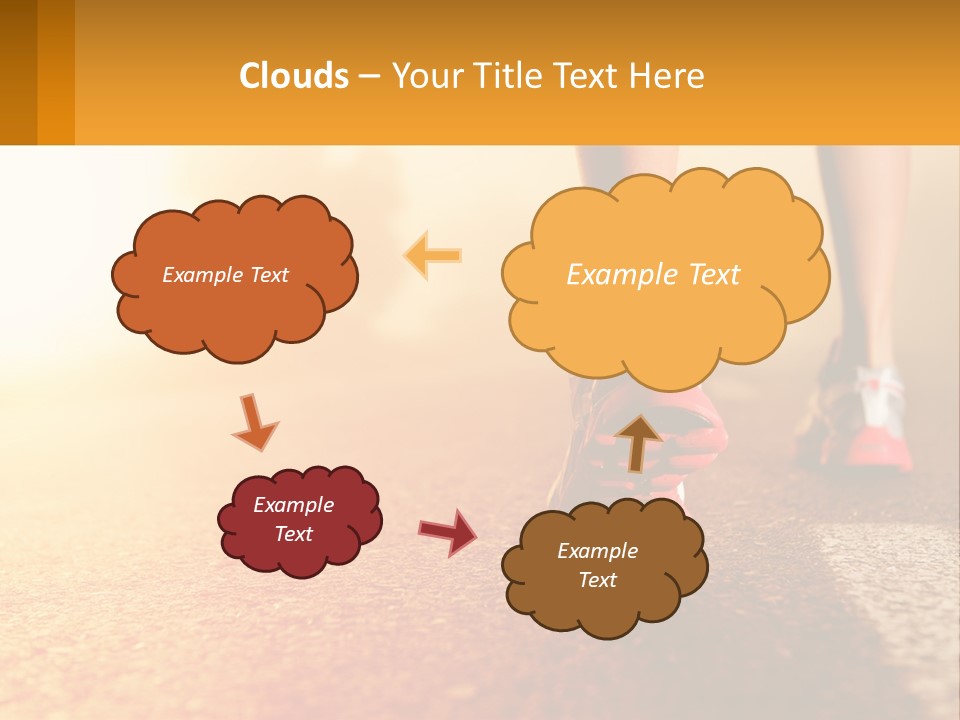 Clouds – Your Title Text Here

Example Text

Example Text

Example Text

Example Text